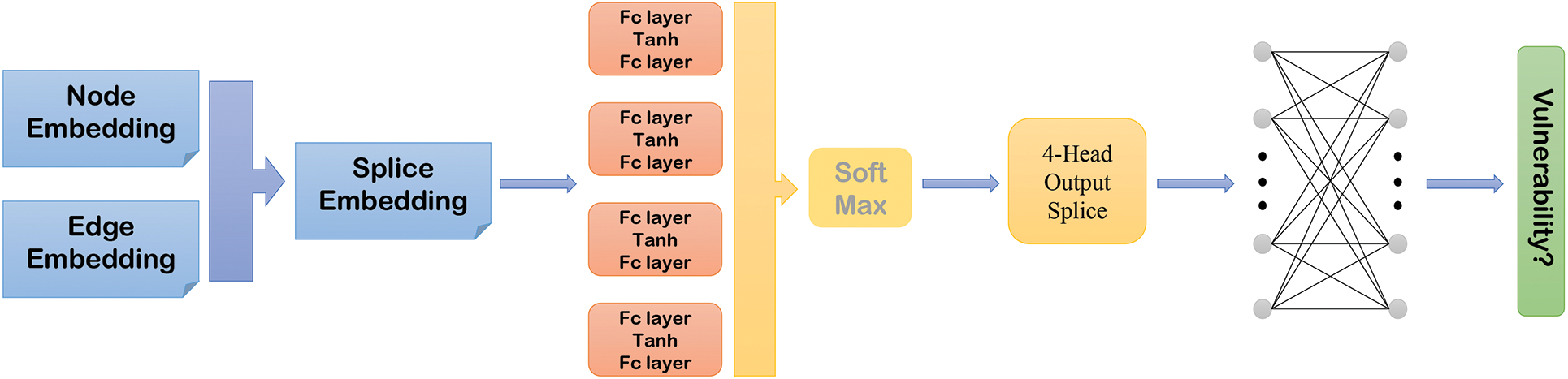 Node Embedding

Edge Embedding

Splice Embedding

Fc layer
Tanh
Fc layer

Fc layer
Tanh
Fc layer

Fc layer
Tanh
Fc layer

Fc layer
Tanh
Fc layer

Soft Max

4-Head Output Splice

Vulnerability?